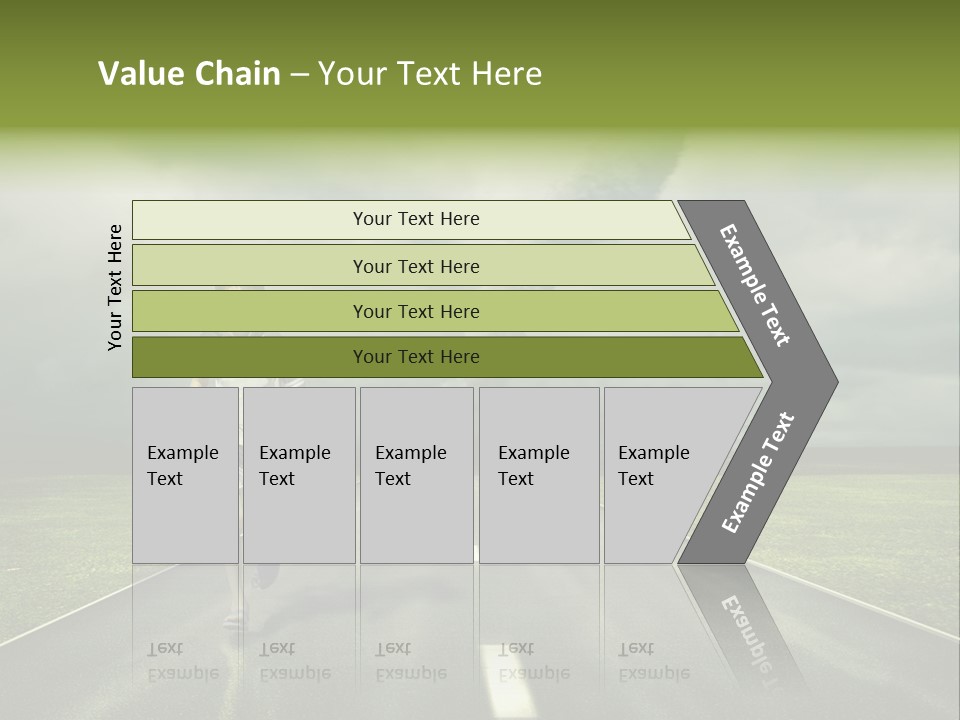 Value Chain – Your Text Here

Your Text Here

Your Text Here

Your Text Here

Your Text Here

Your Text Here

Example Text

Example Text

Example Text

Example Text

Example Text

Example Text

Example Text